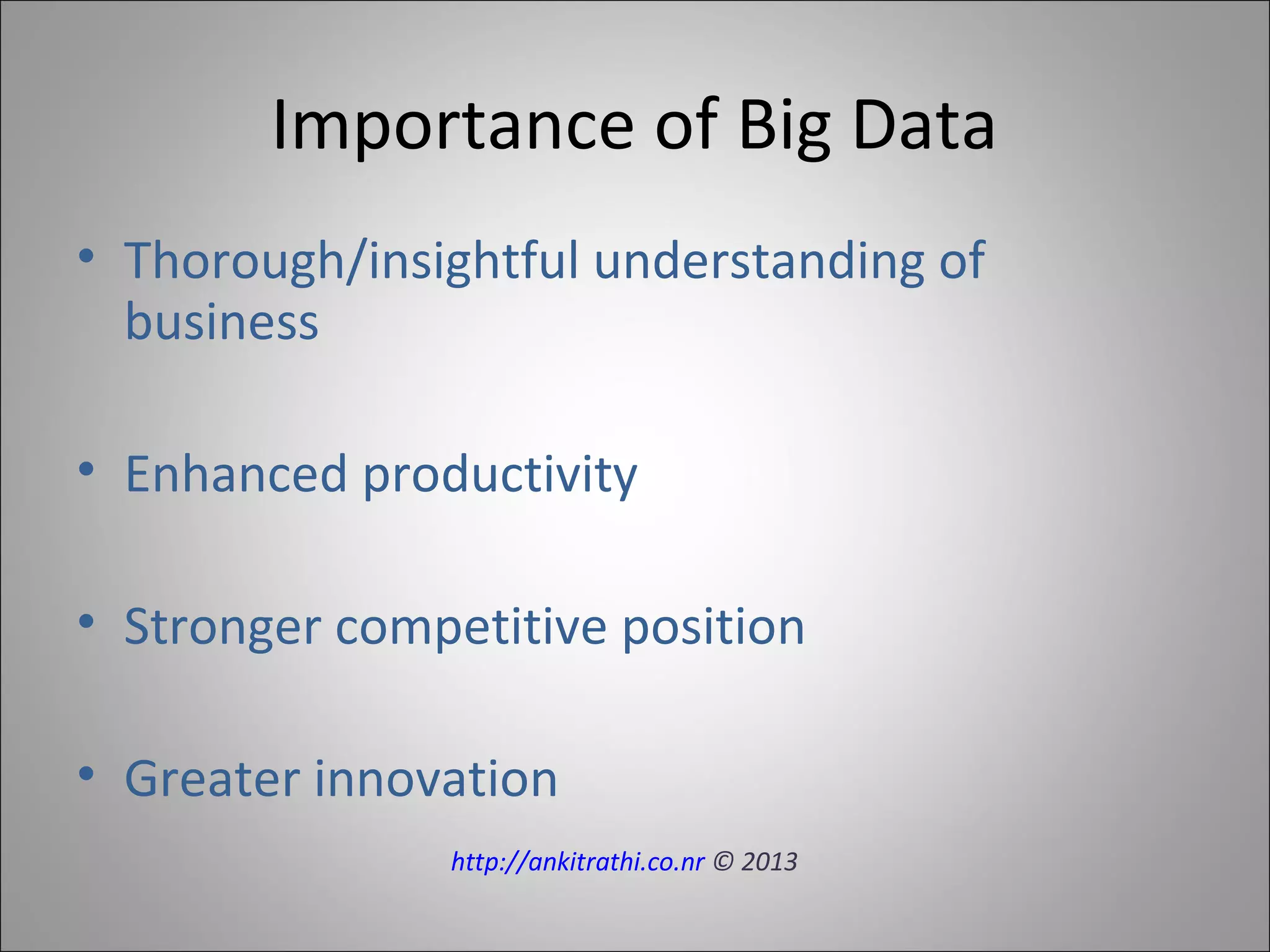 Importance of Big Data

• Thorough/insightful understanding of business

• Enhanced productivity

• Stronger competitive position

• Greater innovation

http://ankitrathi.co.nr © 2013